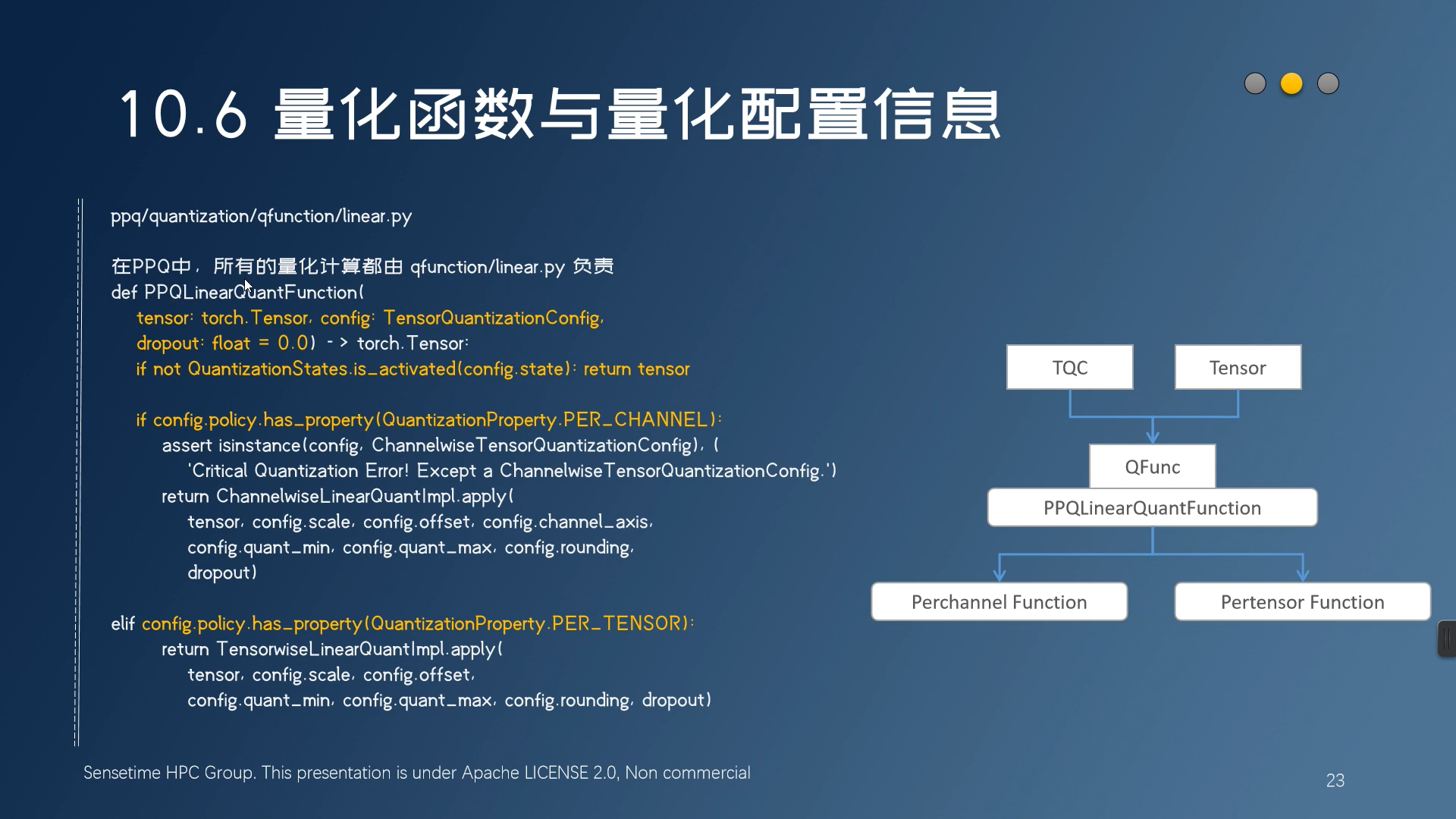 10.6 量化函数与量化配置信息

ppq/quantization/qfunction/linear.py

在PPQ中，所有的量化计算都由 qfunction/linear.py 负责
def PPQLinearQuantFunction(
tensor: torch.Tensor, config: TensorQuantizationConfig,
dropout: float = 0.0) -> torch.Tensor:
if not QuantizationStates.is_activated(config.state): return tensor

if config.policy.has_property(QuantizationProperty.PER_CHANNEL):
assert isinstance(config, ChannelwiseTensorQuantizationConfig), (
'Critical Quantization Error! Except a ChannelwiseTensorQuantizationConfig.')
return ChannelwiseLinearQuantImpl.apply(
tensor, config.scale, config.offset, config.channel_axis,
config.quant_min, config.quant_max, config.rounding,
dropout)

elif config.policy.has_property(QuantizationProperty.PER_TENSOR):
return TensorwiseLinearQuantImpl.apply(
tensor, config.scale, config.offset,
config.quant_min, config.quant_max, config.rounding, dropout)

TQC
Tensor
QFunc
PPQLinearQuantFunction
Perchannel Function
Pertensor Function

Sensetime HPC Group. This presentation is under Apache LICENSE 2.0, Non commercial

23